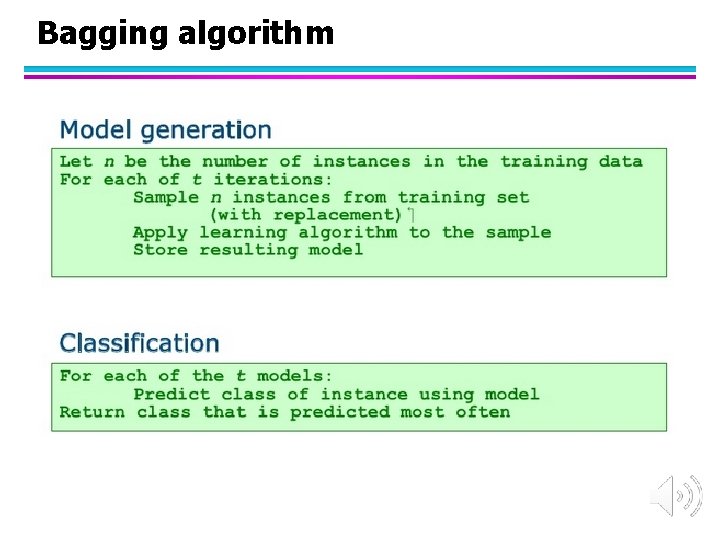 Bagging algorithm

Model generation

Let $n$ be the number of instances in the training data
For each of $t$ iterations:
Sample $n$ instances from training set (with replacement)
Apply learning algorithm to the sample
Store resulting model

Classification

For each of the $t$ models:
Predict class of instance using model
Return class that is predicted most often